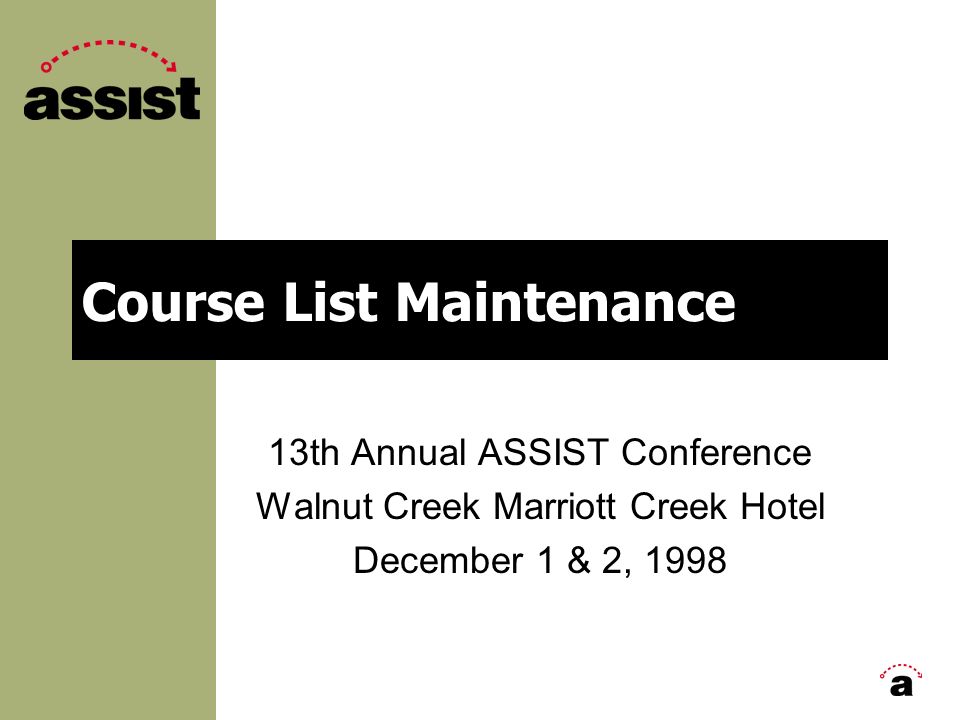 assist

Course List Maintenance

13th Annual ASSIST Conference
Walnut Creek Marriott Creek Hotel
December 1 & 2, 1998

a